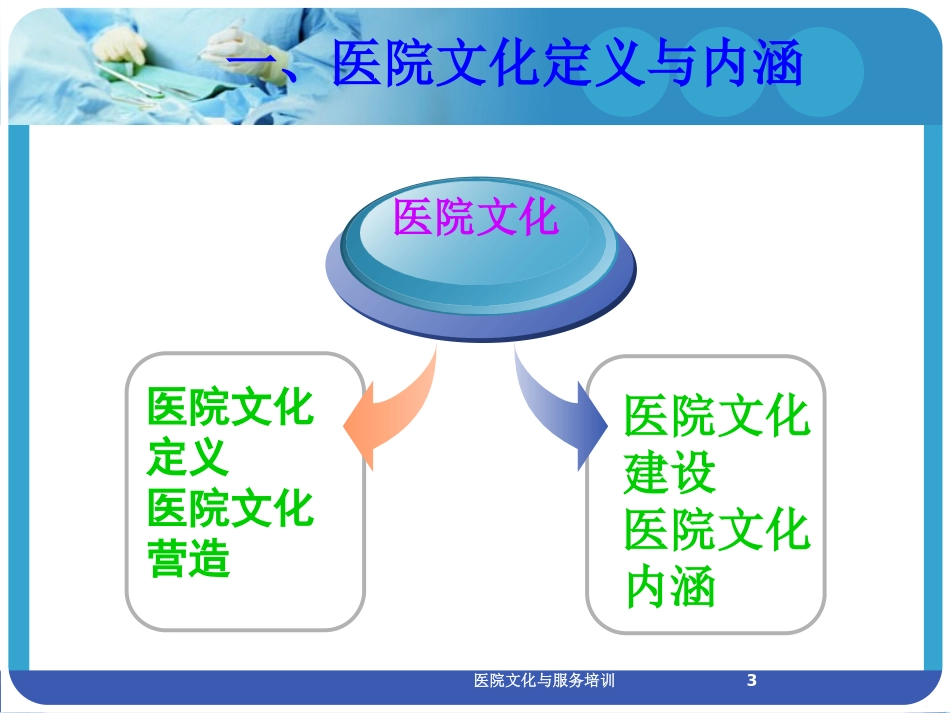 一、医院文化定义与内涵

医院文化

医院文化定义
医院文化营造

医院文化建设
医院文化内涵

医院文化与服务培训

3